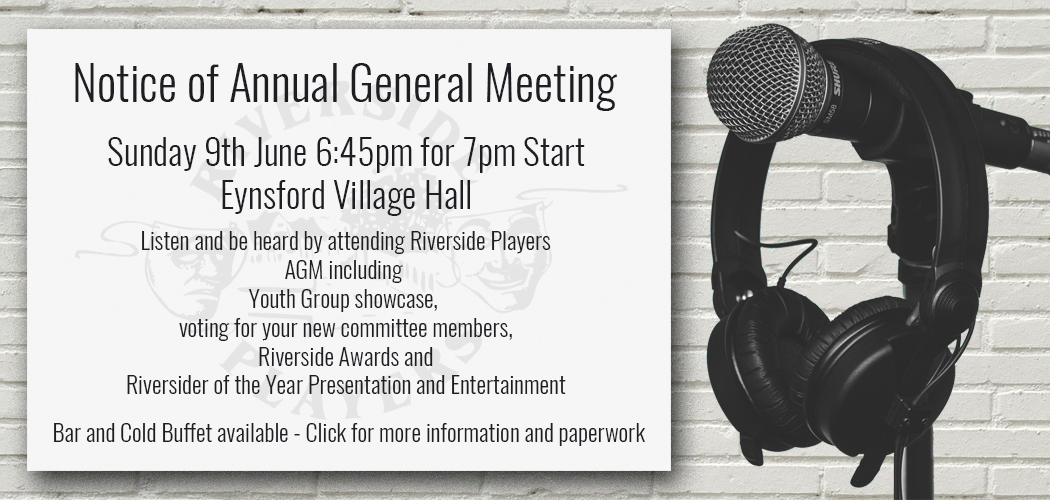 Notice of Annual General Meeting

Sunday 9th June 6:45pm for 7pm Start
Eynsford Village Hall

Listen and be heard by attending Riverside Players AGM including Youth Group showcase, voting for your new committee members, Riverside Awards and Riversider of the Year Presentation and Entertainment

Bar and Cold Buffet available - Click for more information and paperwork

RIVERSIDE PLAYERS

SHURE